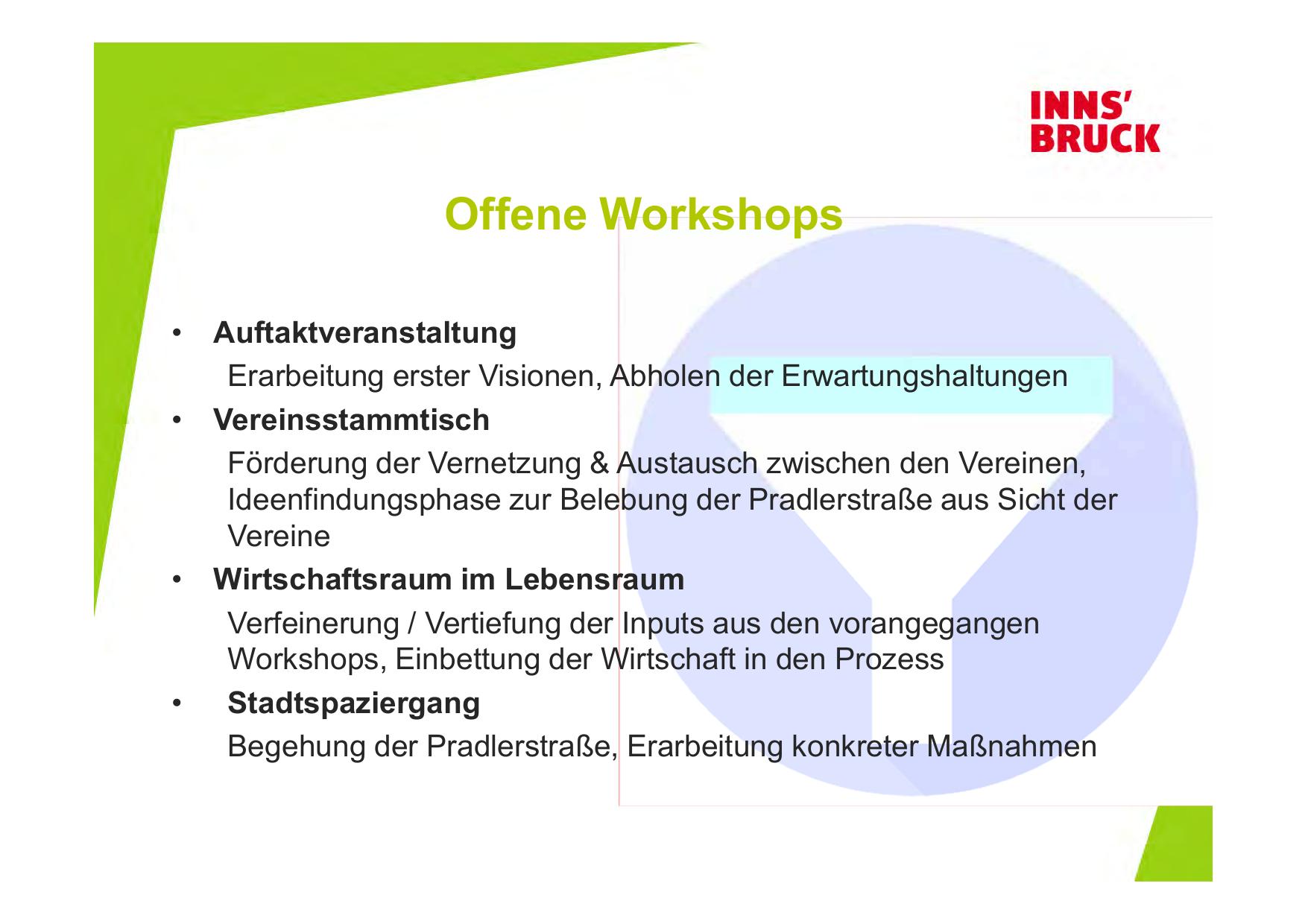 INNS'
BRUCK

Offene Workshops

• Auftaktveranstaltung
Erarbeitung erster Visionen, Abholen der Erwartungshaltungen

• Vereinsstammtisch
Förderung der Vernetzung & Austausch zwischen den Vereinen, Ideenfindungsphase zur Belebung der Pradlerstraße aus Sicht der Vereine

• Wirtschaftsraum im Lebensraum
Verfeinerung / Vertiefung der Inputs aus den vorangegangen Workshops, Einbettung der Wirtschaft in den Prozess

• Stadtspaziergang
Begehung der Pradlerstraße, Erarbeitung konkreter Maßnahmen